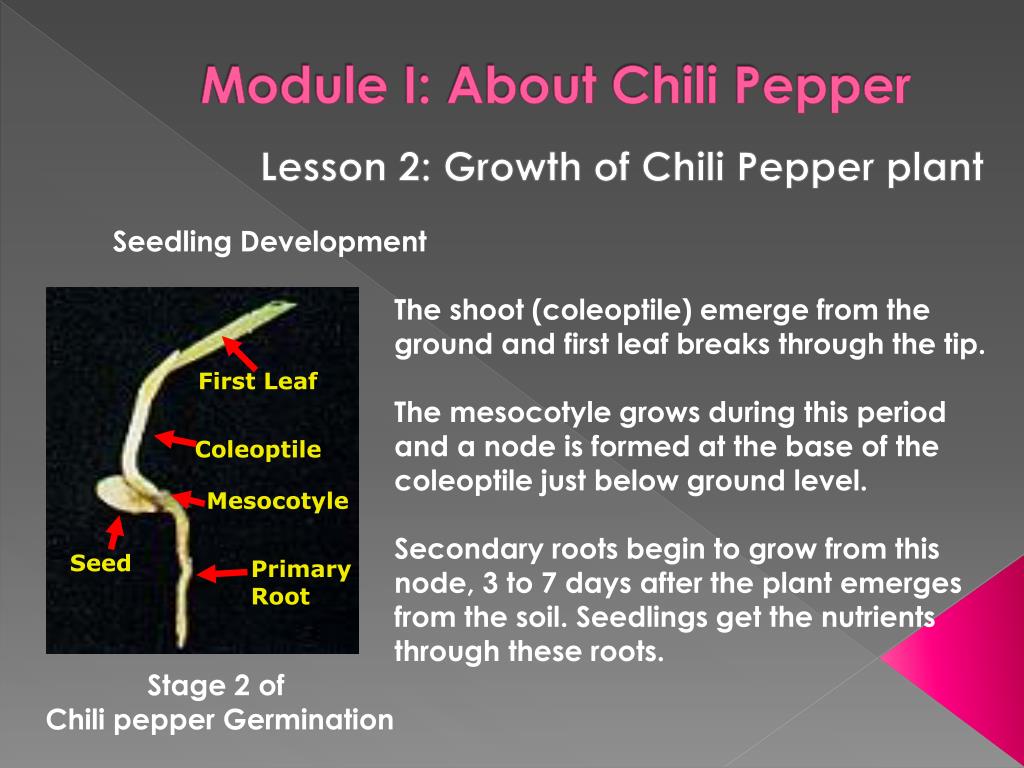 Module I: About Chili Pepper

Lesson 2: Growth of Chili Pepper plant

Seedling Development

First Leaf

Coleoptile

Mesocotyle

Seed

Primary Root

Stage 2 of Chili pepper Germination

The shoot (coleoptile) emerge from the ground and first leaf breaks through the tip.

The mesocotyle grows during this period and a node is formed at the base of the coleoptile just below ground level.

Secondary roots begin to grow from this node, 3 to 7 days after the plant emerges from the soil. Seedlings get the nutrients through these roots.